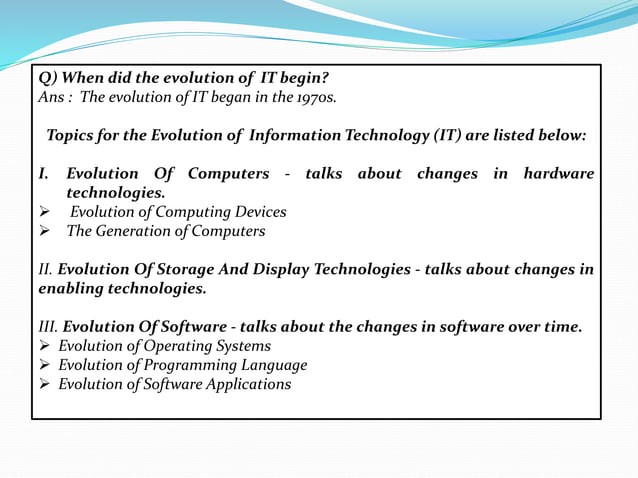 Q) When did the evolution of IT begin?
Ans : The evolution of IT began in the 1970s.

Topics for the Evolution of Information Technology (IT) are listed below:

I. Evolution Of Computers - talks about changes in hardware technologies.
➢ Evolution of Computing Devices
➢ The Generation of Computers

II. Evolution Of Storage And Display Technologies - talks about changes in enabling technologies.

III. Evolution Of Software - talks about the changes in software over time.
➢ Evolution of Operating Systems
➢ Evolution of Programming Language
➢ Evolution of Software Applications